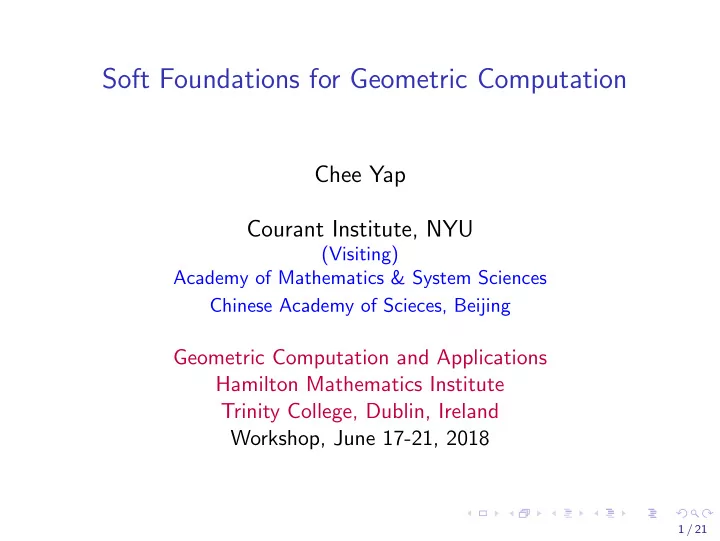 Soft Foundations for Geometric Computation

Chee Yap

Courant Institute, NYU
(Visiting)
Academy of Mathematics & System Sciences
Chinese Academy of Scieces, Beijing

Geometric Computation and Applications
Hamilton Mathematics Institute
Trinity College, Dublin, Ireland
Workshop, June 17-21, 2018

1 / 21